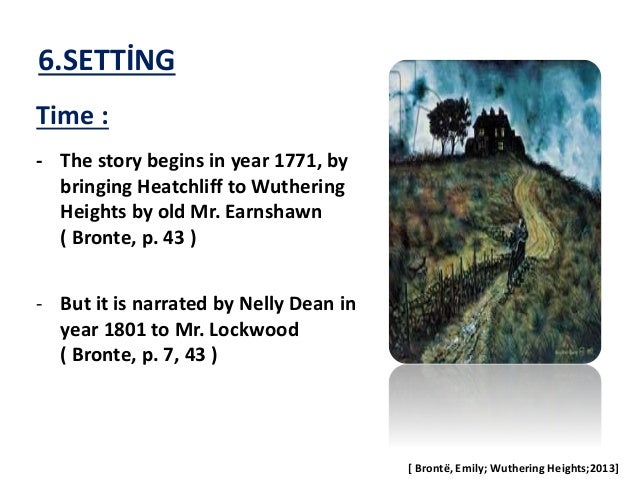 6.SETTİNG

Time :

- The story begins in year 1771, by bringing Heatchliff to Wuthering Heights by old Mr. Earnshawn ( Bronte, p. 43 )

- But it is narrated by Nelly Dean in year 1801 to Mr. Lockwood ( Bronte, p. 7, 43 )

[ Brontë, Emily; Wuthering Heights;2013]